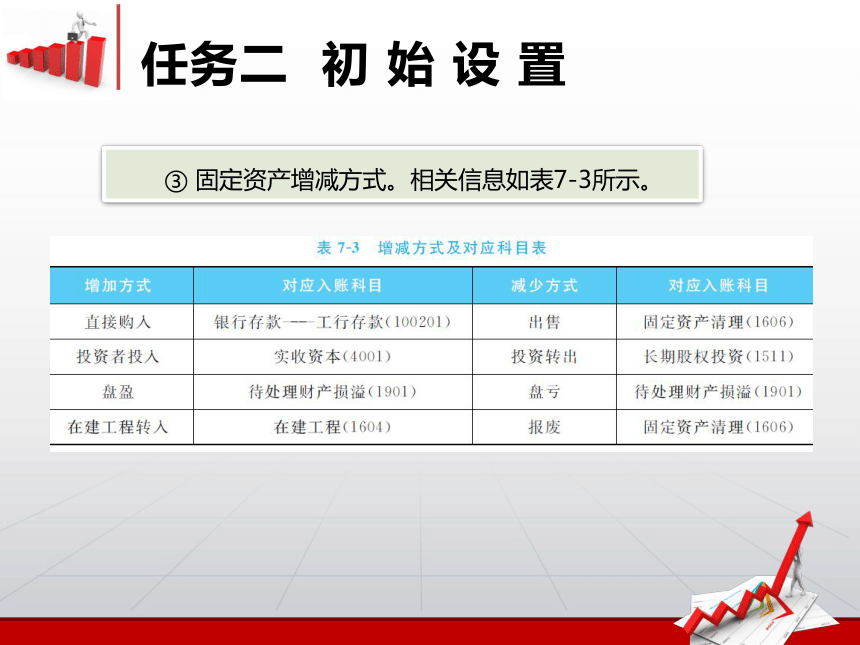 任务二 初 始 设 置

③ 固定资产增减方式。相关信息如表7-3所示。

表 7-3 增减方式及对应科目表

| 增加方式 | 对应入账科目 | 减少方式 | 对应入账科目 |
|---|---|---|---|
| 直接购入 | 银行存款——工行存款(100201) | 出售 | 固定资产清理(1606) |
| 投资者投入 | 实收资本(4001) | 投资转出 | 长期股权投资(1511) |
| 盘盈 | 待处理财产损溢(1901) | 盘亏 | 待处理财产损溢(1901) |
| 在建工程转入 | 在建工程(1604) | 报废 | 固定资产清理(1606) |